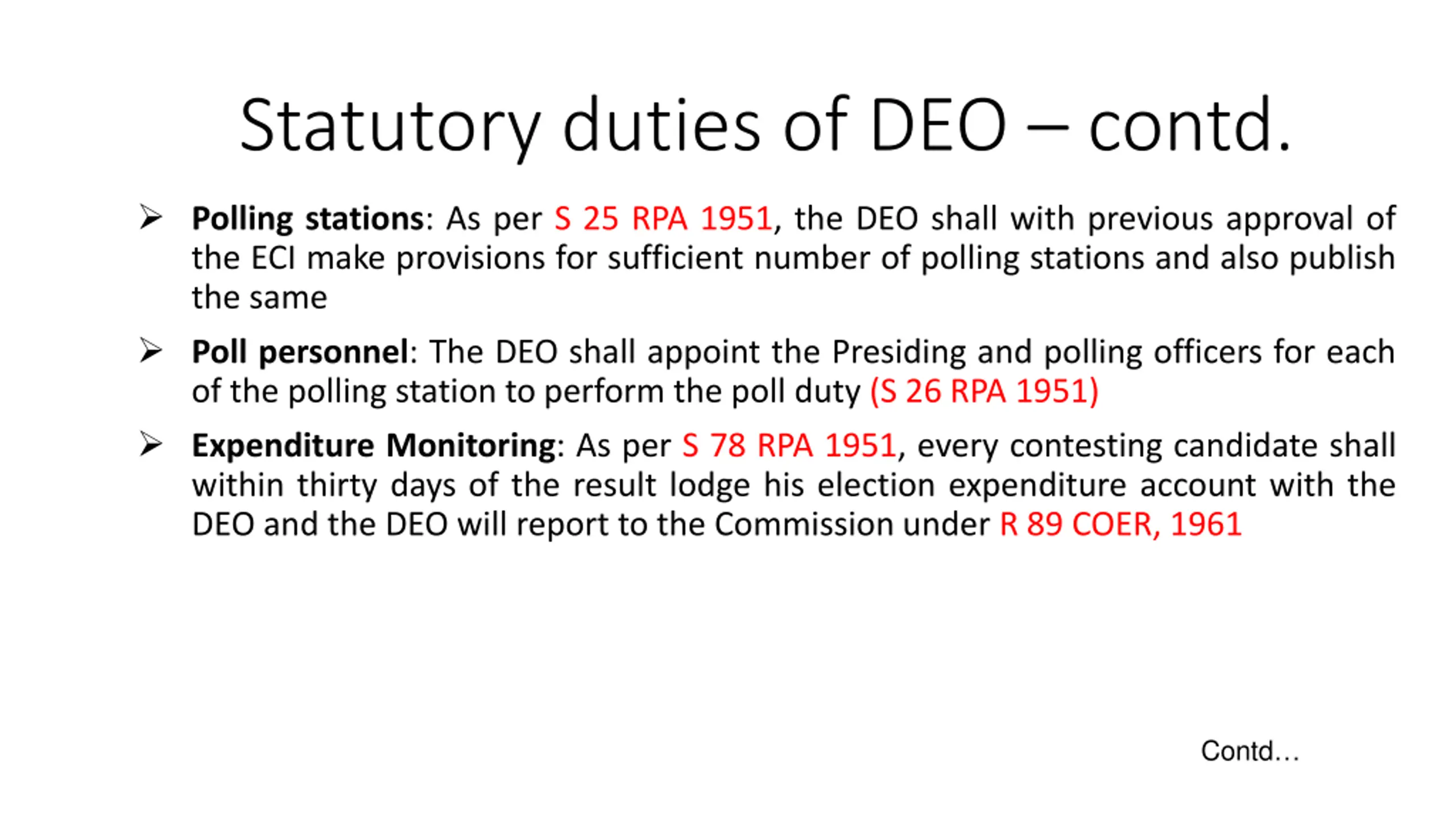 Statutory duties of DEO – contd.

➢ Polling stations: As per S 25 RPA 1951, the DEO shall with previous approval of the ECI make provisions for sufficient number of polling stations and also publish the same

➢ Poll personnel: The DEO shall appoint the Presiding and polling officers for each of the polling station to perform the poll duty (S 26 RPA 1951)

➢ Expenditure Monitoring: As per S 78 RPA 1951, every contesting candidate shall within thirty days of the result lodge his election expenditure account with the DEO and the DEO will report to the Commission under R 89 COER, 1961

Contd…